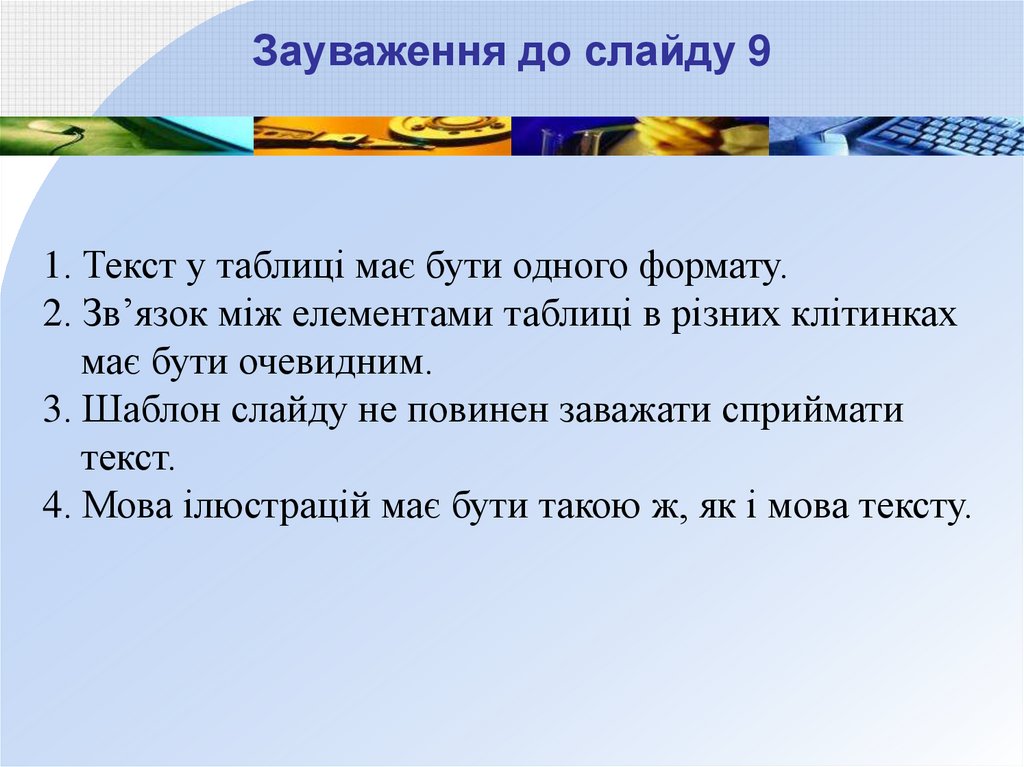 Зауваження до слайду 9

1. Текст у таблиці має бути одного формату.
2. Зв’язок між елементами таблиці в різних клітинках має бути очевидним.
3. Шаблон слайду не повинен заважати сприймати текст.
4. Мова ілюстрацій має бути такою ж, як і мова тексту.